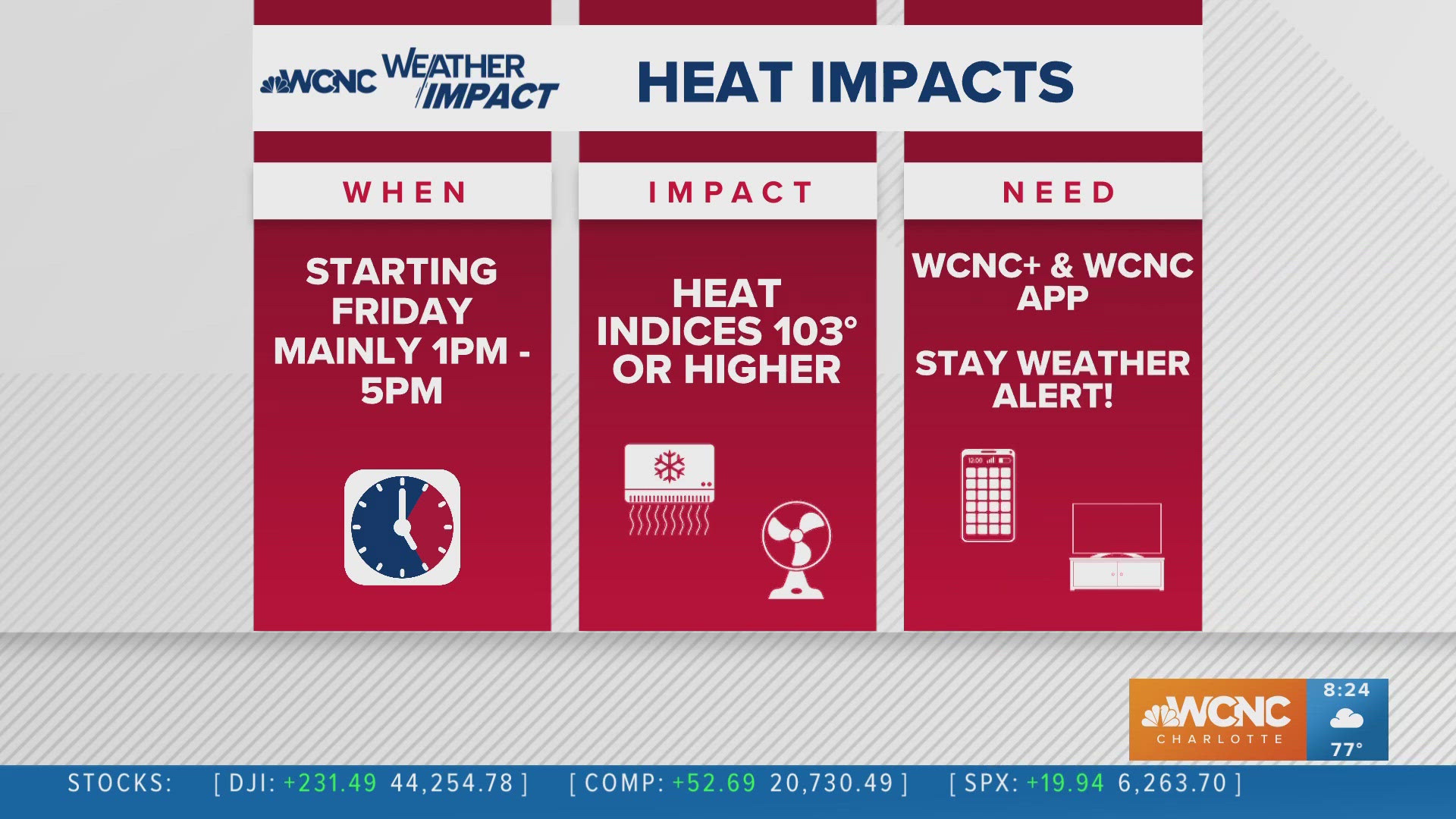 WCNC WEATHER IMPACT

HEAT IMPACTS

WHEN

STARTING FRIDAY MAINLY 1PM - 5PM

IMPACT

HEAT INDICES 103° OR HIGHER

NEED

WCNC+ & WCNC APP

STAY WEATHER ALERT!

12:00

WCNC CHARLOTTE

8:24

77°

STOCKS: [ DJI: +231.49 44,254.78 ] [ COMP: +52.69 20,730.49 ] [ SPX: +19.94 6,263.70 ]